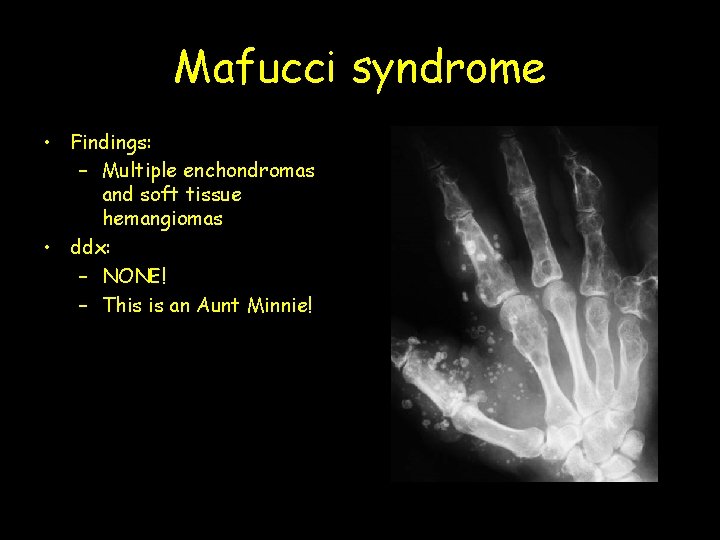 Mafucci syndrome

• Findings:
  – Multiple enchondromas and soft tissue hemangiomas
• ddx:
  – NONE!
  – This is an Aunt Minnie!